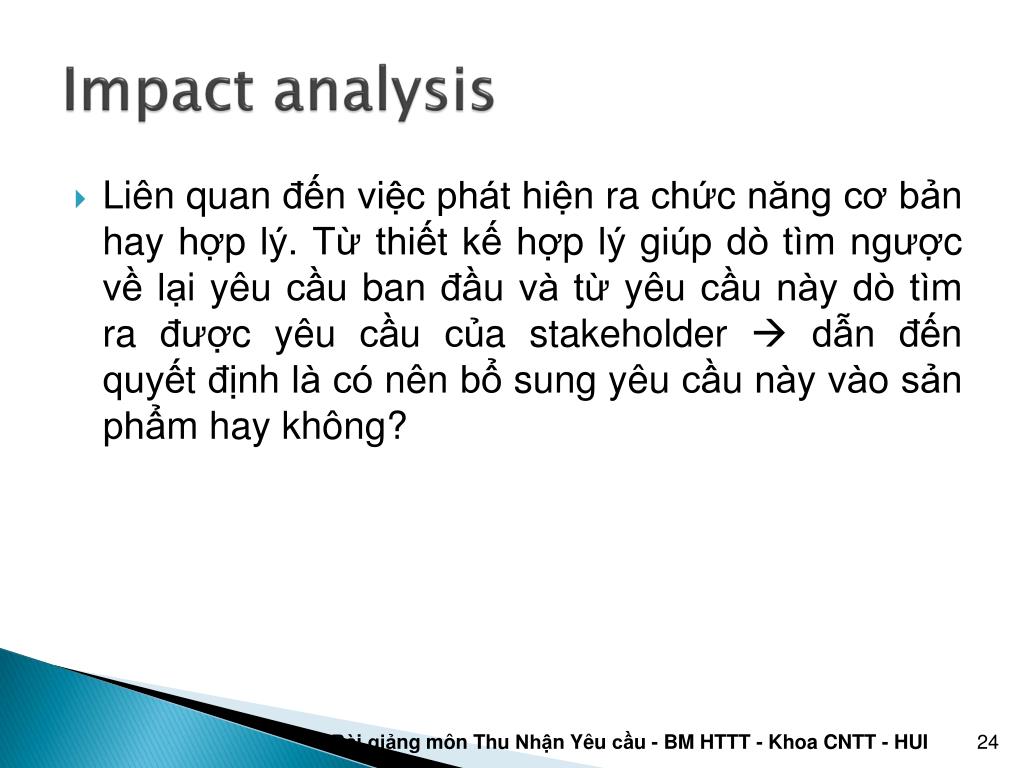 Impact analysis

Liên quan đến việc phát hiện ra chức năng cơ bản hay hợp lý. Từ thiết kế hợp lý giúp dò tìm ngược về lại yêu cầu ban đầu và từ yêu cầu này dò tìm ra được yêu cầu của stakeholder → dẫn đến quyết định là có nên bổ sung yêu cầu này vào sản phẩm hay không?

Bài giảng môn Thu Nhận Yêu cầu - BM HTTT - Khoa CNTT - HUI 24